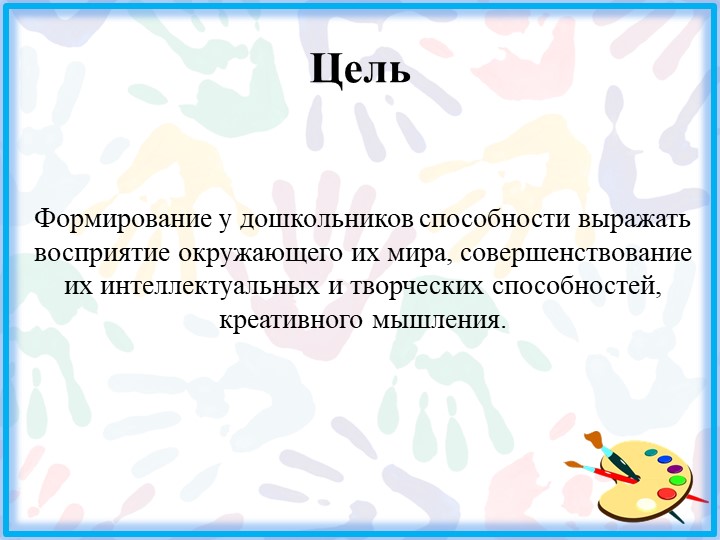 Цель

Формирование у дошкольников способности выражать восприятие окружающего их мира, совершенствование их интеллектуальных и творческих способностей, креативного мышления.